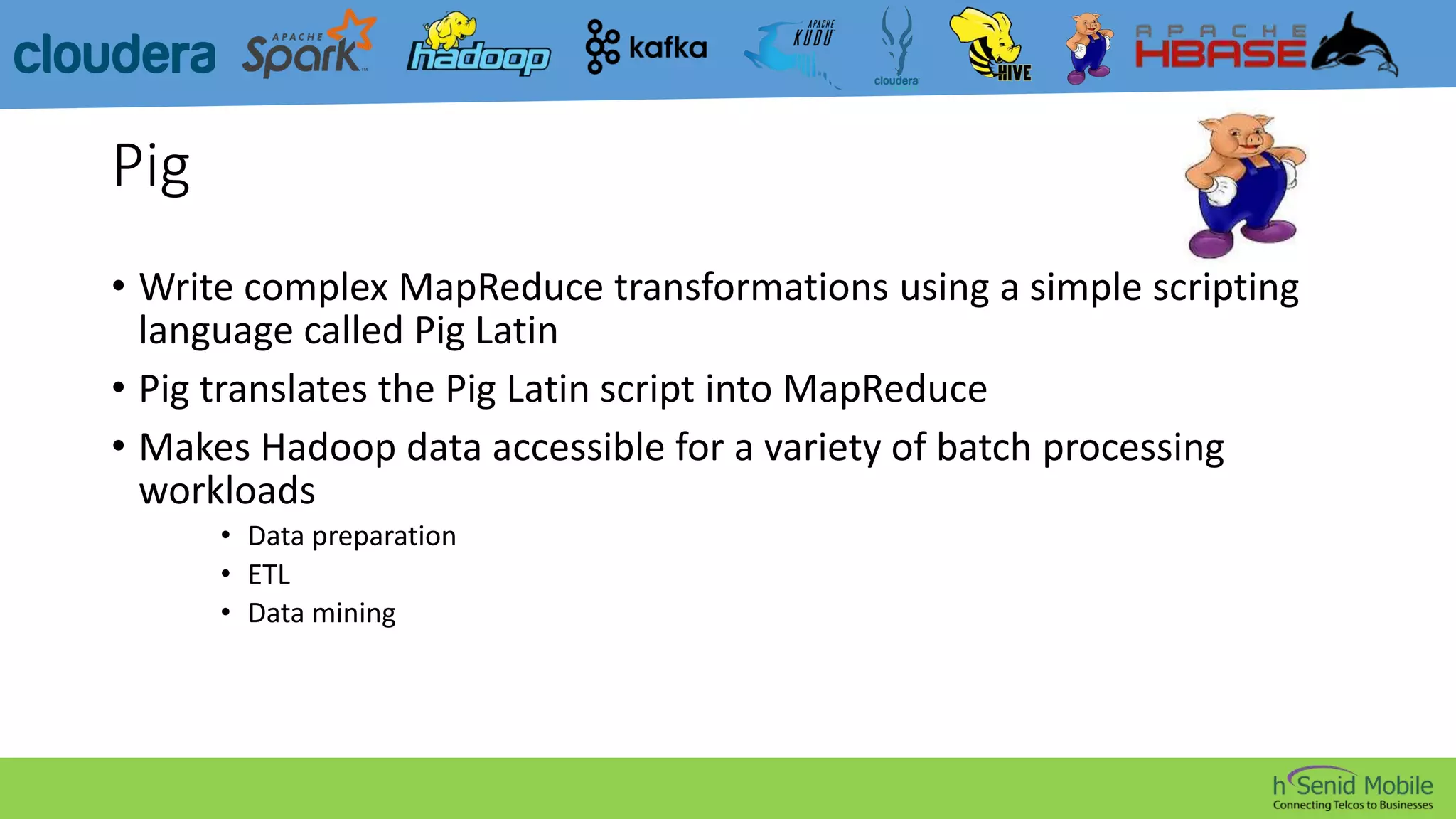 cloudera APACHE Spark hadoop kafka APACHE KUDU cloudera HIVE APACHE HBASE

Pig

• Write complex MapReduce transformations using a simple scripting language called Pig Latin

• Pig translates the Pig Latin script into MapReduce

• Makes Hadoop data accessible for a variety of batch processing workloads

• Data preparation
• ETL
• Data mining

hSenid Mobile
Connecting Telcos to Businesses